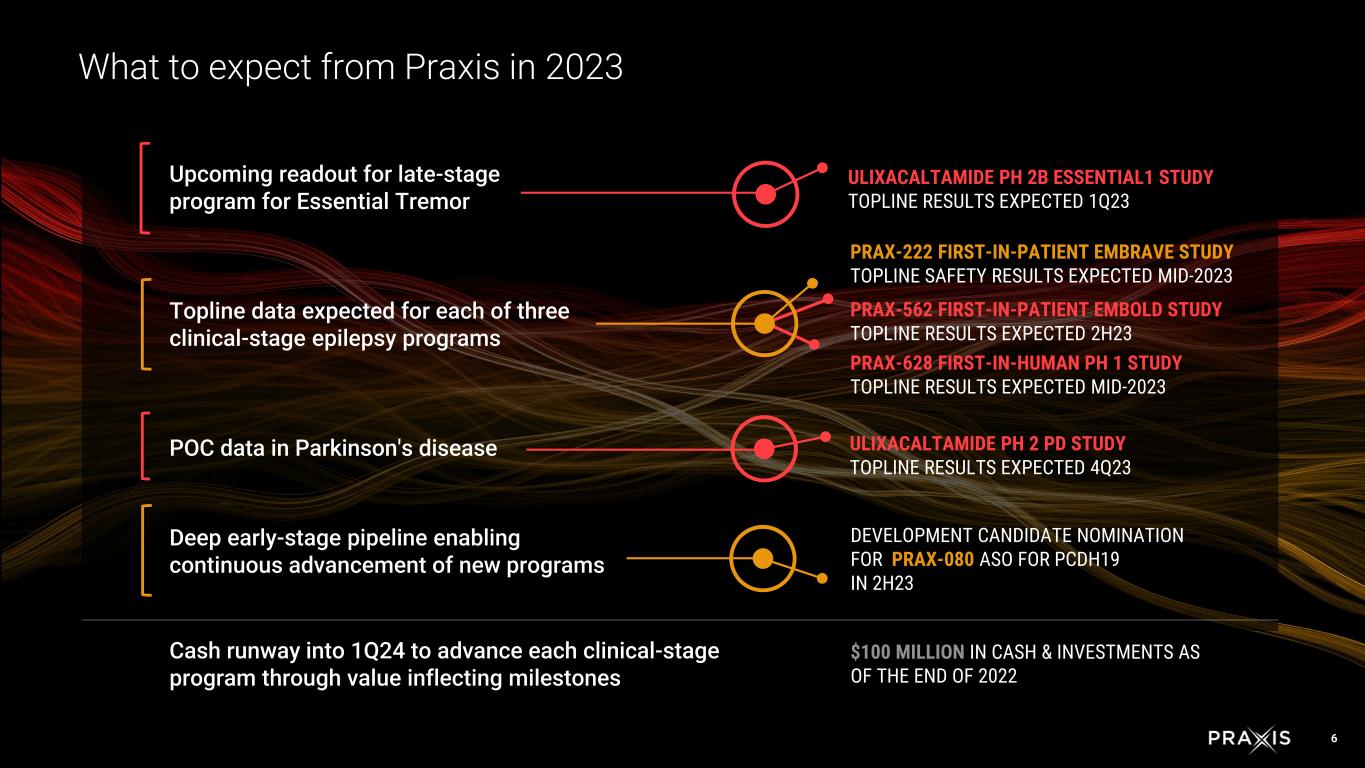 What to expect from Praxis in 2023

Upcoming readout for late-stage program for Essential Tremor

ULIXACALTAMIDE PH 2B ESSENTIAL1 STUDY
TOPLINE RESULTS EXPECTED 1Q23

Topline data expected for each of three clinical-stage epilepsy programs

PRAX-222 FIRST-IN-PATIENT EMBRAVE STUDY
TOPLINE SAFETY RESULTS EXPECTED MID-2023

PRAX-562 FIRST-IN-PATIENT EMBOLD STUDY
TOPLINE RESULTS EXPECTED 2H23

PRAX-628 FIRST-IN-HUMAN PH 1 STUDY
TOPLINE RESULTS EXPECTED MID-2023

POC data in Parkinson's disease

ULIXACALTAMIDE PH 2 PD STUDY
TOPLINE RESULTS EXPECTED 4Q23

Deep early-stage pipeline enabling continuous advancement of new programs

DEVELOPMENT CANDIDATE NOMINATION FOR PRAX-080 ASO FOR PCDH19 IN 2H23

Cash runway into 1Q24 to advance each clinical-stage program through value inflecting milestones

$100 MILLION IN CASH & INVESTMENTS AS OF THE END OF 2022

PRAXIS 6